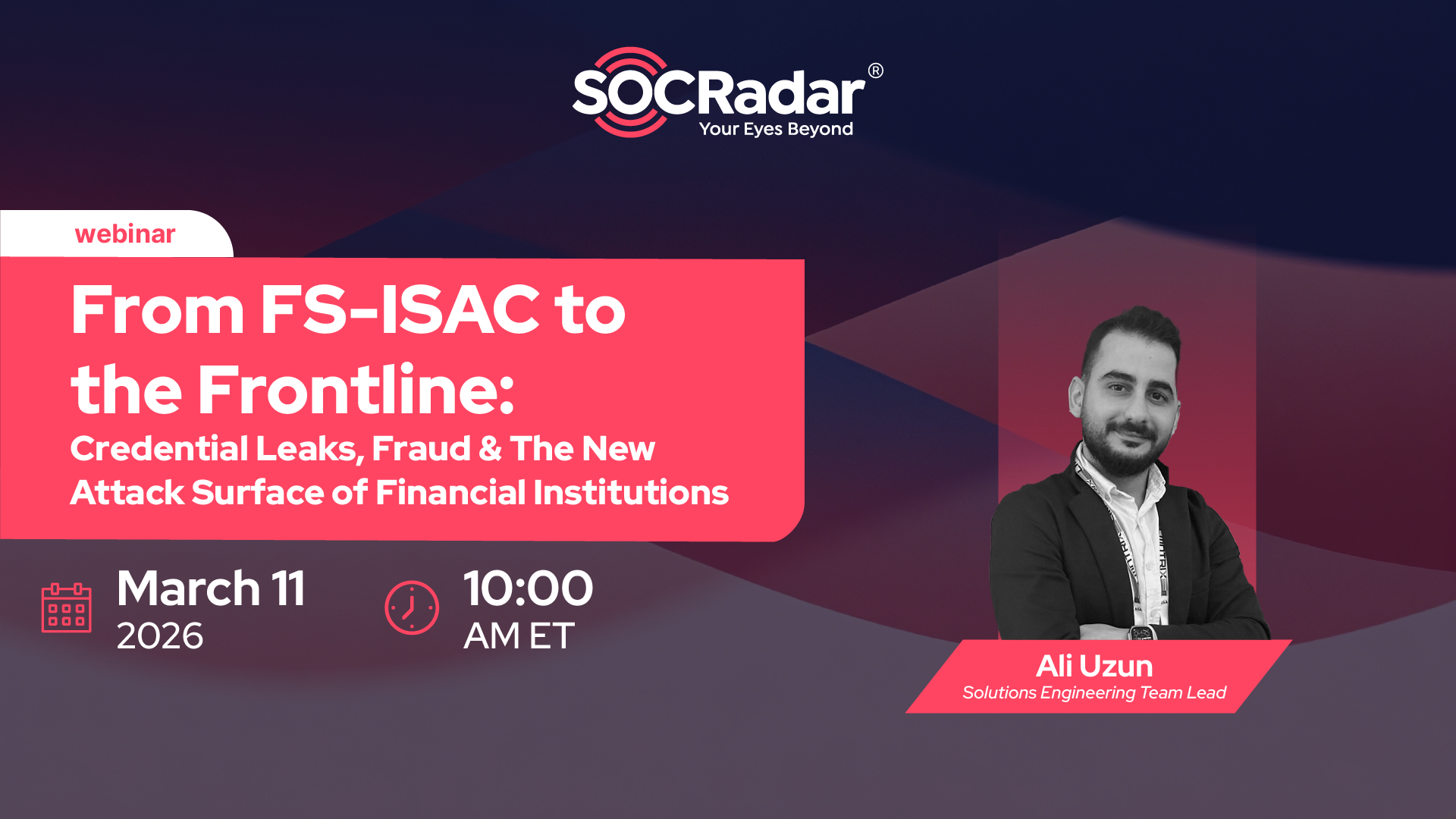 SOCRadar®
Your Eyes Beyond

webinar

From FS-ISAC to the Frontline:

Credential Leaks, Fraud & The New Attack Surface of Financial Institutions

March 11
2026

10:00
AM ET

Ali Uzun
Solutions Engineering Team Lead